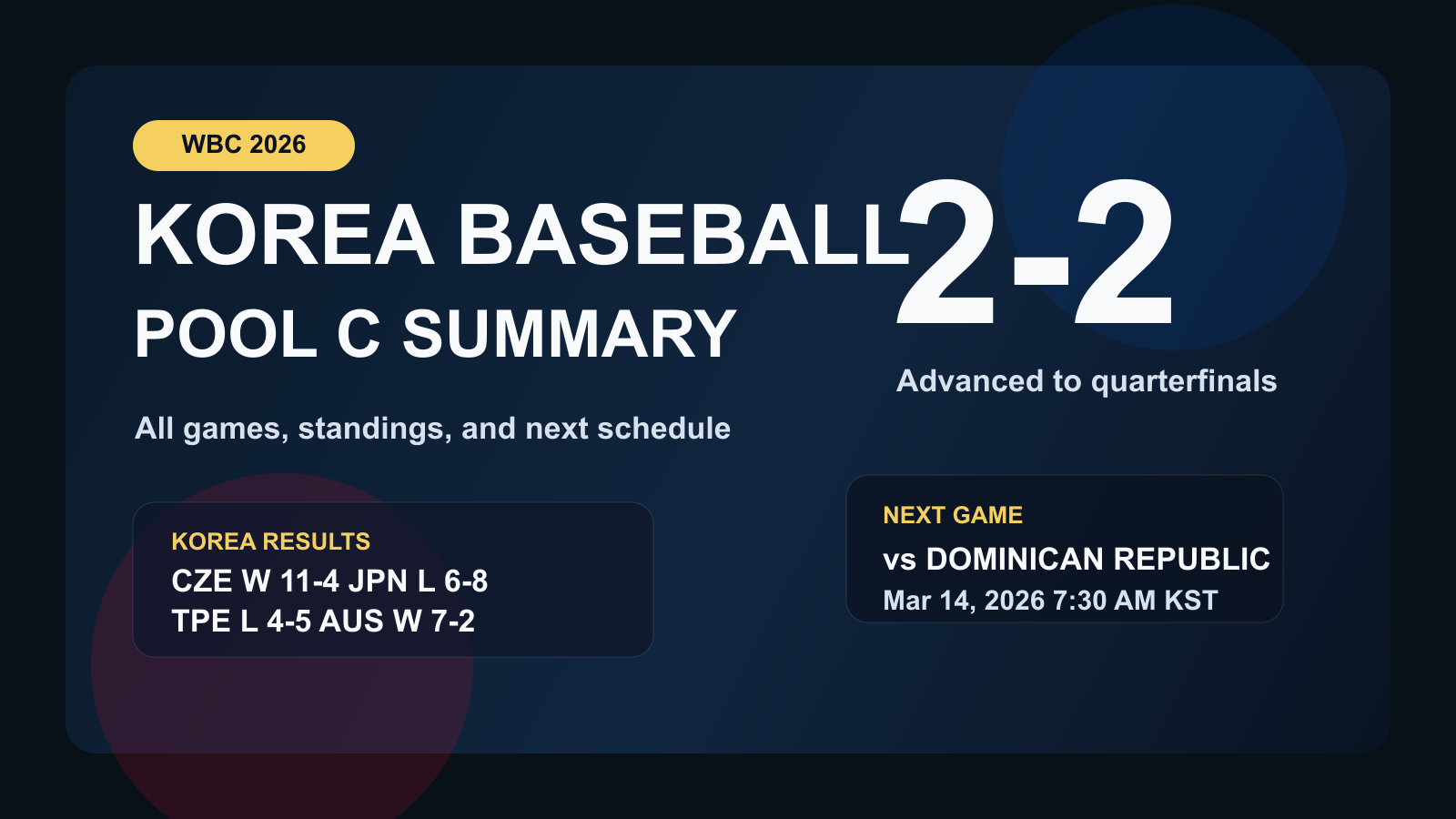 WBC 2026

KOREA BASEBALL

POOL C SUMMARY

All games, standings, and next schedule

2-2

Advanced to quarterfinals

KOREA RESULTS
CZE W 11-4 JPN L 6-8
TPE L 4-5 AUS W 7-2

NEXT GAME
vs DOMINICAN REPUBLIC
Mar 14, 2026 7:30 AM KST